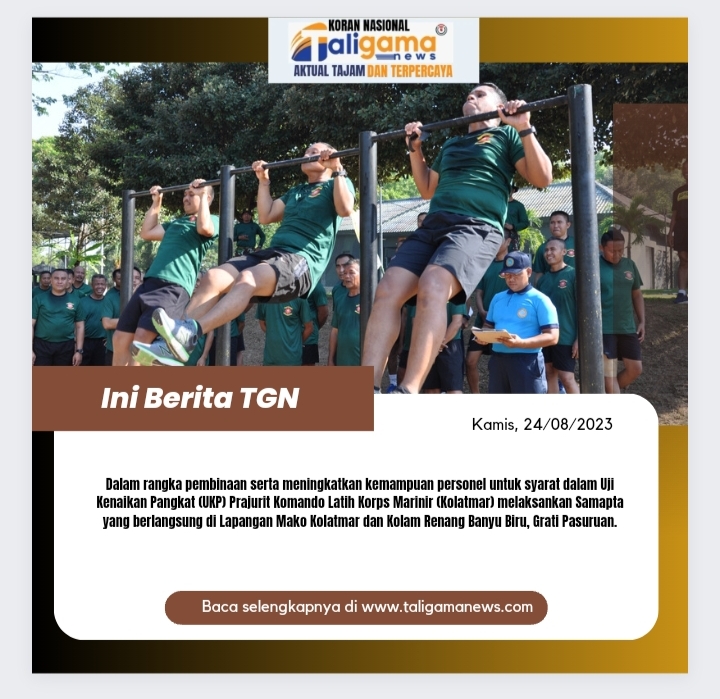 KORAN NASIONAL
Taligama news
AKTUAL TAJAM DAN TERPERCAYA

Ini Berita TGN

Kamis, 24/08/2023

Dalam rangka pembinaan serta meningkatkan kemampuan personel untuk syarat dalam Uji Kenaikan Pangkat (UKP) Prajurit Komando Latih Korps Marinir (Kolatmar) melaksankan Samapta yang berlangsung di Lapangan Mako Kolatmar dan Kolam Renang Banyu Biru, Grati Pasuruan.

Baca selengkapnya di www.taligamanews.com